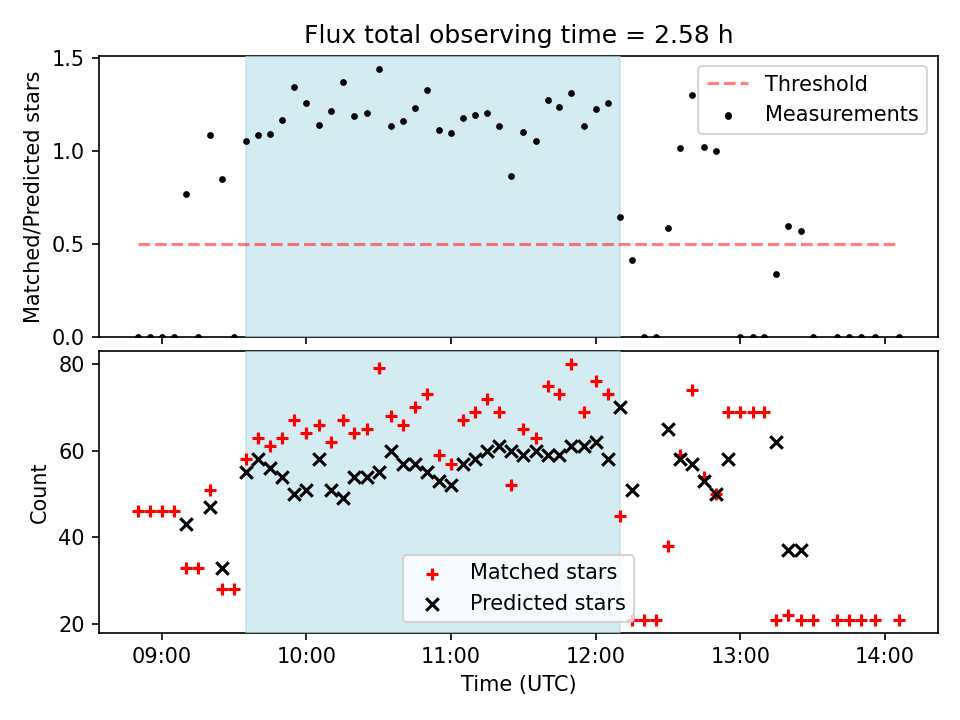 Flux total observing time = 2.58 h

Matched/Predicted stars

1.5
1.0
0.5
0.0

Threshold
Measurements

Count

80
60
40
20

Matched stars
Predicted stars

09:00
10:00
11:00
12:00
13:00
14:00

Time (UTC)